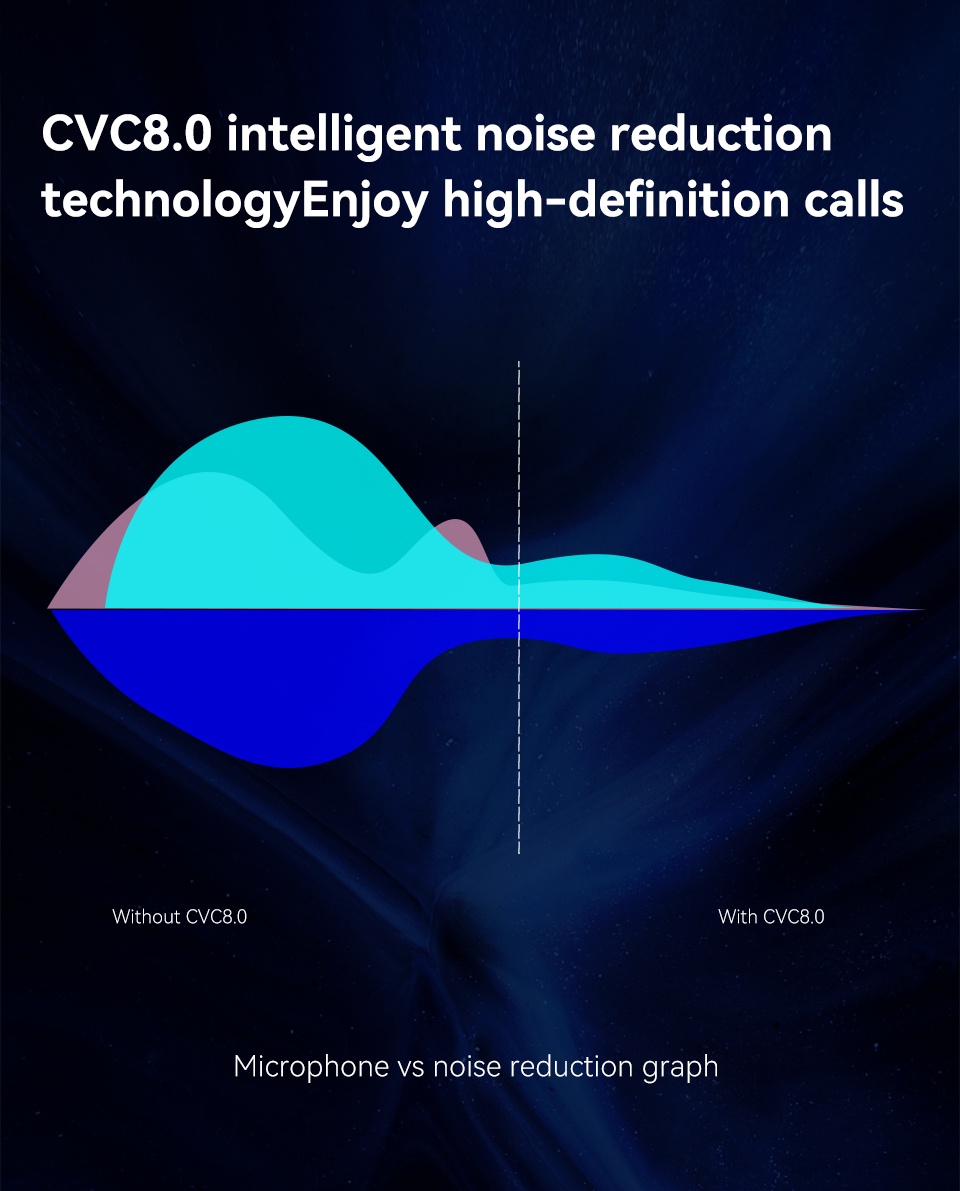 CVC8.0 intelligent noise reduction technologyEnjoy high-definition calls

Without CVC8.0

With CVC8.0

Microphone vs noise reduction graph